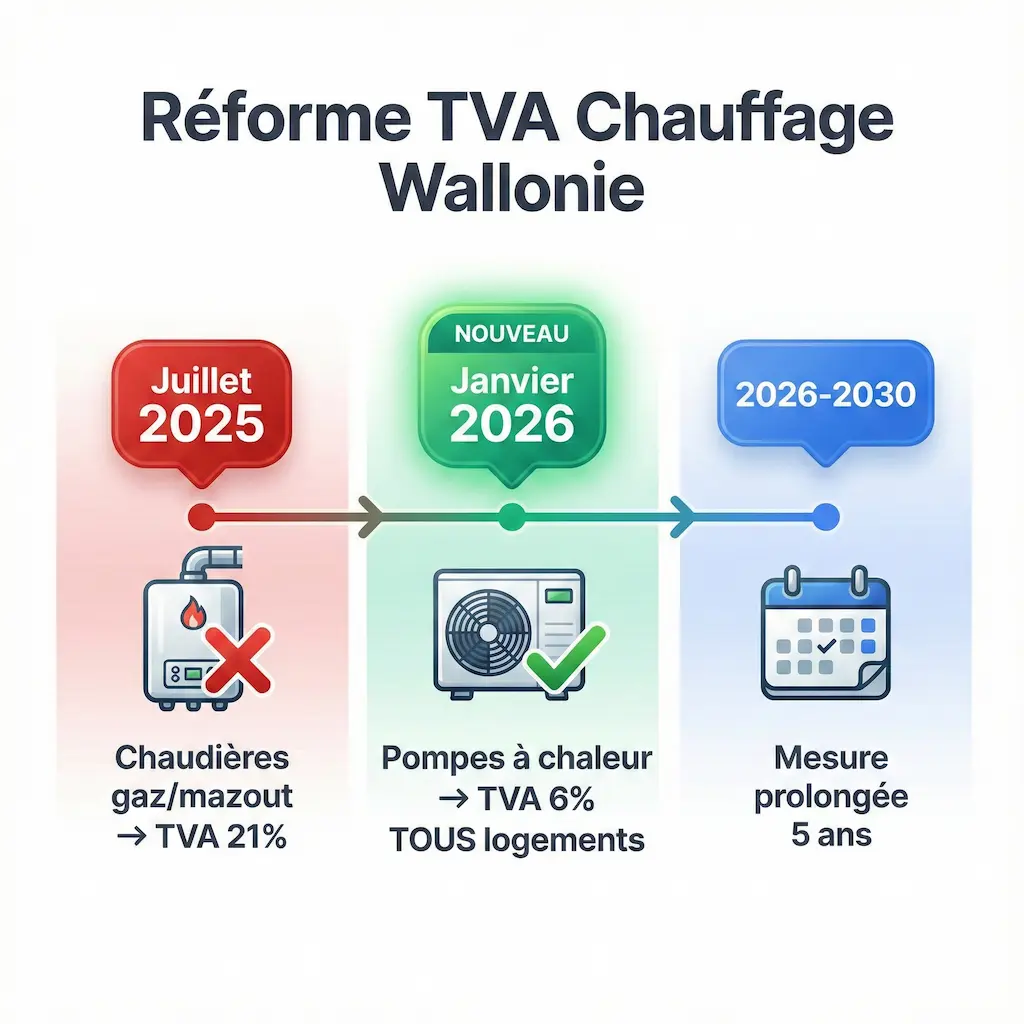 Réforme TVA Chauffage Wallonie

Juillet 2025

NOUVEAU

Janvier 2026

2026-2030

Chaudières gaz/mazout → TVA 21%

Pompes à chaleur → TVA 6% TOUS logements

Mesure prolongée 5 ans